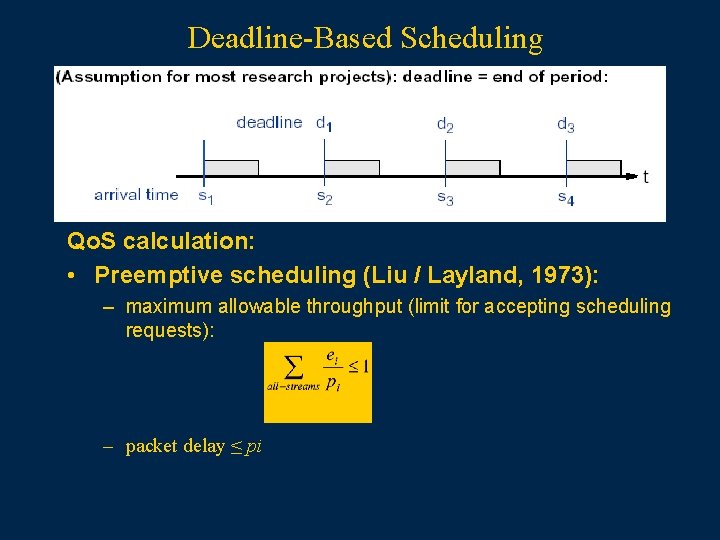 Deadline-Based Scheduling

(Assumption for most research projects): deadline = end of period:

deadline $d_1$ $d_2$ $d_3$

t

arrival time $s_1$ $s_2$ $s_3$ $s_4$

QoS calculation:

• Preemptive scheduling (Liu / Layland, 1973):

– maximum allowable throughput (limit for accepting scheduling requests):

$\sum_{all-streams} \frac{e_i}{p_i} \leq 1$

– packet delay $\leq pi$